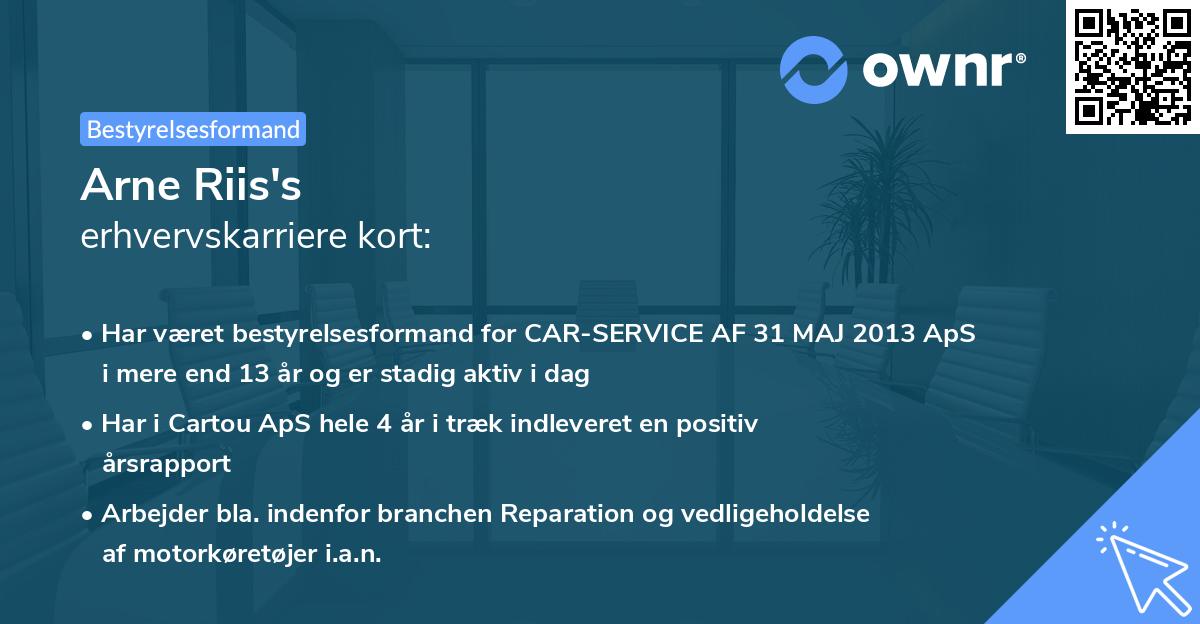 ownr®

Bestyrelsesformand

Arne Riis's
erhvervskarriere kort:

• Har været bestyrelsesformand for CAR-SERVICE AF 31 MAJ 2013 ApS i mere end 13 år og er stadig aktiv i dag

• Har i Cartou ApS hele 4 år i træk indleveret en positiv årsrapport

• Arbejder bla. indenfor branchen Reparation og vedligeholdelse af motorkøretøjer i.a.n.